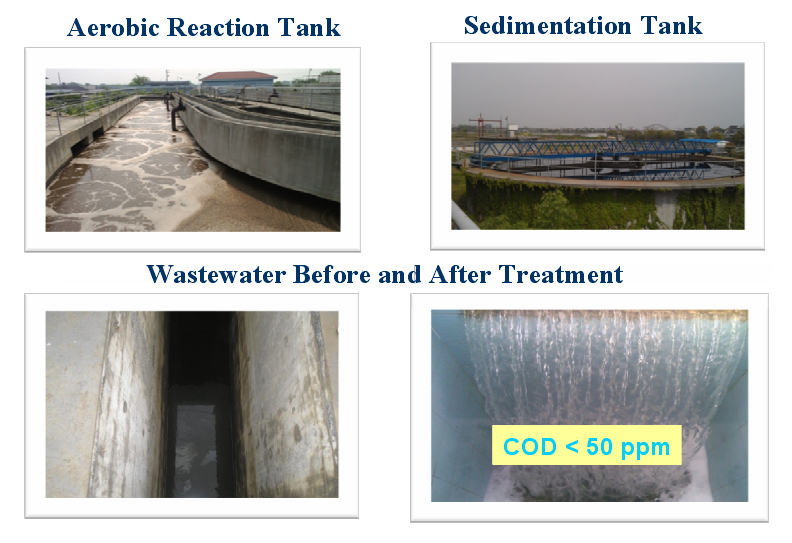 Aerobic Reaction Tank

Sedimentation Tank

Wastewater Before and After Treatment

COD < 50 ppm